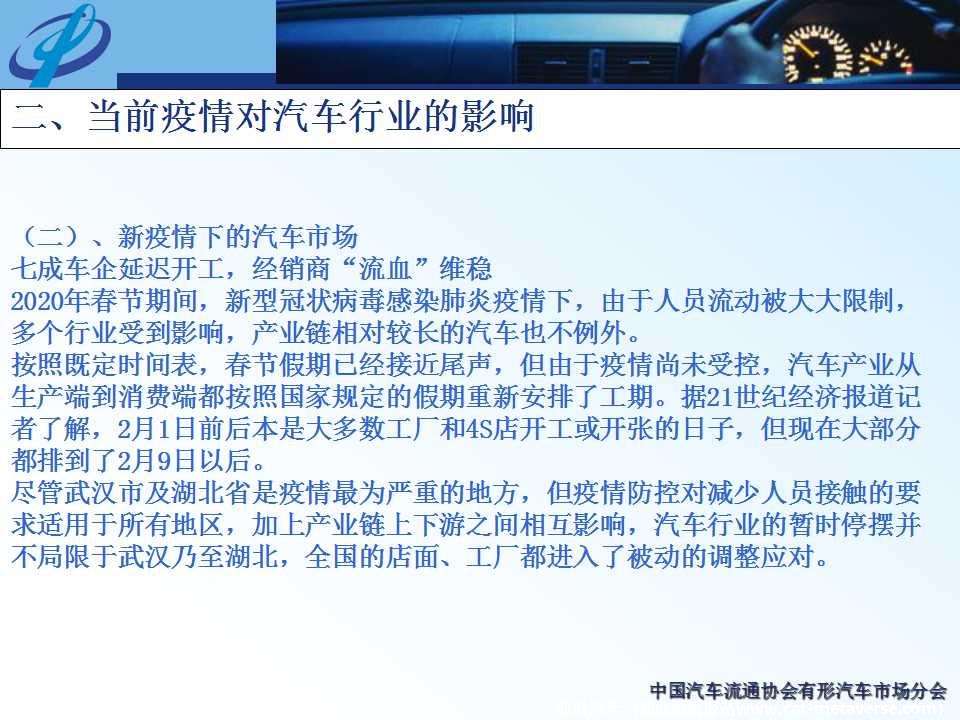 二、当前疫情对汽车行业的影响

（二）、新疫情下的汽车市场
七成车企延迟开工，经销商“流血”维稳
2020年春节期间，新型冠状病毒感染肺炎疫情下，由于人员流动被大大限制，多个行业受到影响，产业链相对较长的汽车也不例外。
按照既定时间表，春节假期已经接近尾声，但由于疫情尚未受控，汽车产业从生产端到消费端都按照国家规定的假期重新安排了工期。据21世纪经济报道记者了解，2月1日前后本是大多数工厂和4S店开工或开张的日子，但现在大部分都排到了2月9日以后。
尽管武汉市及湖北省是疫情最为严重的地方，但疫情防控对减少人员接触的要求适用于所有地区，加上产业链上下游之间相互影响，汽车行业的暂时停摆并不局限于武汉乃至湖北，全国的店面、工厂都进入了被动的调整应对。

中国汽车流通协会有形汽车市场分会